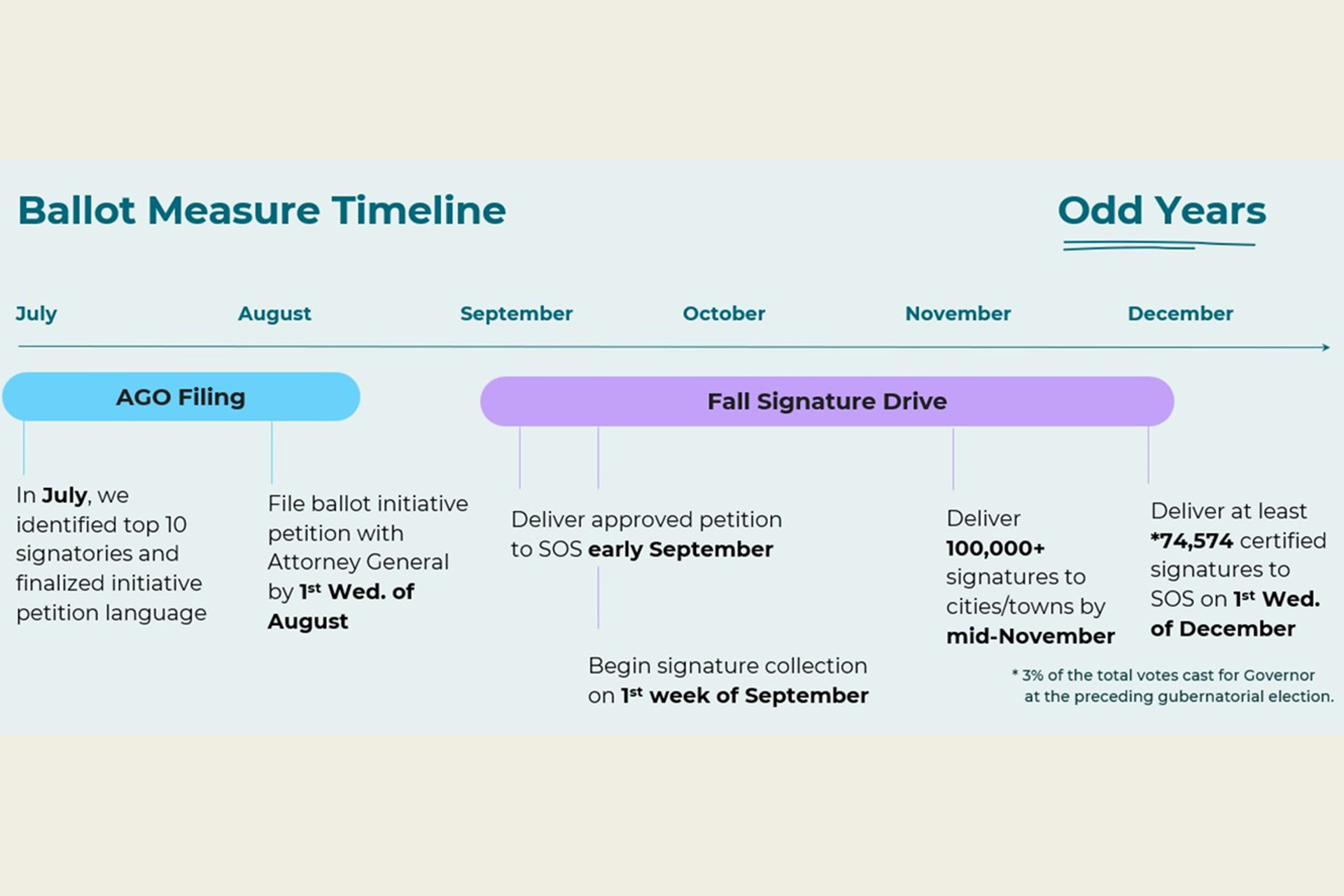 Ballot Measure Timeline

Odd Years

July

August

September

October

November

December

AGO Filing

Fall Signature Drive

In July, we identified top 10 signatories and finalized initiative petition language

File ballot initiative petition with Attorney General by 1st Wed. of August

Deliver approved petition to SOS early September

Begin signature collection on 1st week of September

Deliver 100,000+ signatures to cities/towns by mid-November

Deliver at least *74,574 certified signatures to SOS on 1st Wed. of December

* 3% of the total votes cast for Governor at the preceding gubernatorial election.